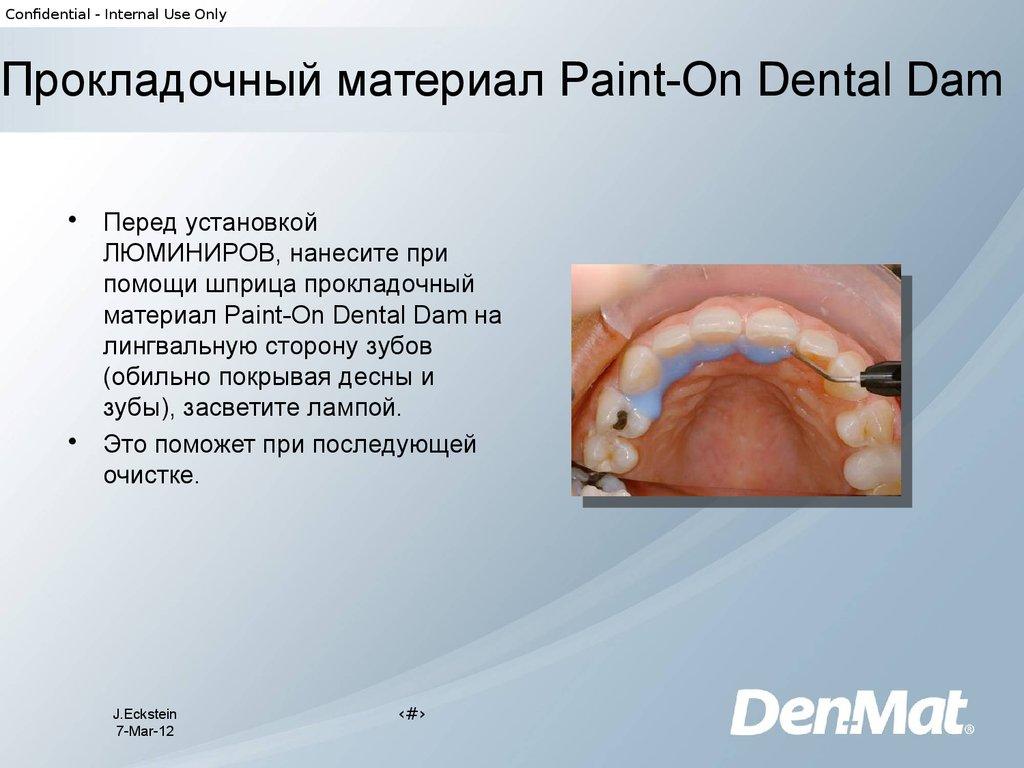 Confidential - Internal Use Only

Прокладочный материал Paint-On Dental Dam

• Перед установкой ЛЮМИНИРОВ, нанесите при помощи шприца прокладочный материал Paint-On Dental Dam на лингвальную сторону зубов (обильно покрывая десны и зубы), засветите лампой.
• Это поможет при последующей очистке.

J.Eckstein
7-Mar-12

‹#›

DenMat®